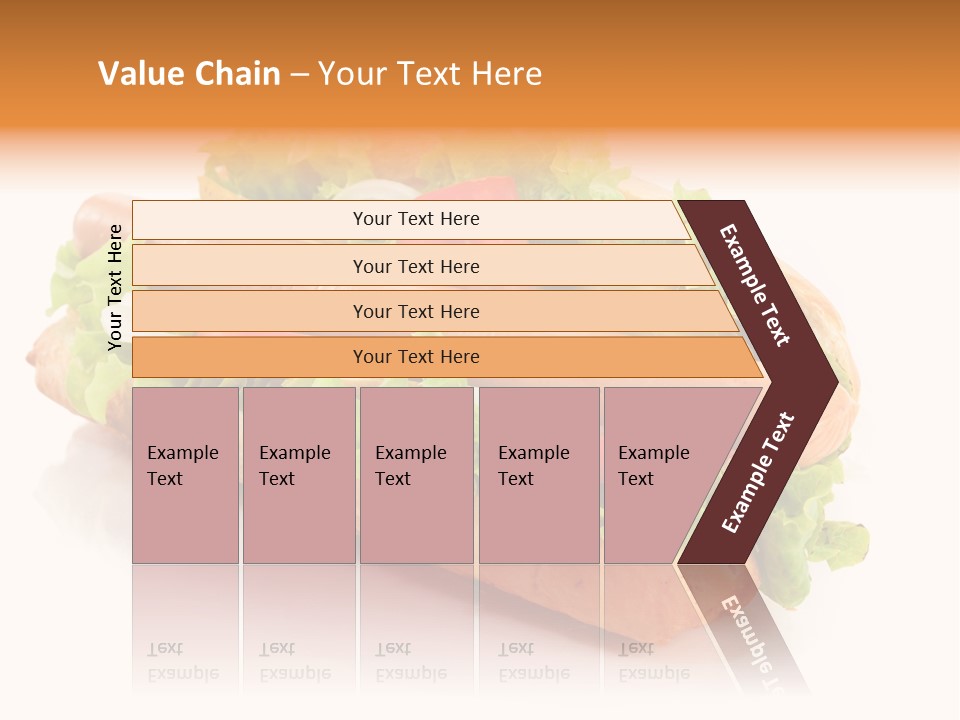 Value Chain – Your Text Here

Your Text Here

Your Text Here

Your Text Here

Your Text Here

Your Text Here

Example Text

Example Text

Example Text

Example Text

Example Text

Example Text

Example Text